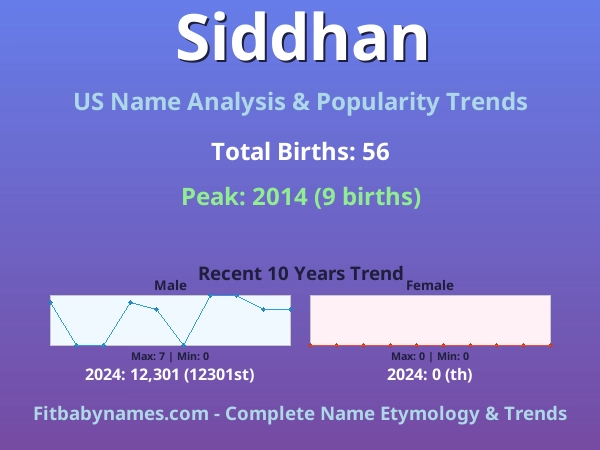 Siddhan

US Name Analysis & Popularity Trends

Total Births: 56

Peak: 2014 (9 births)

Recent 10 Years Trend

Male

Max: 7 | Min: 0

2024: 12,301 (12301st)

Female

Max: 0 | Min: 0

2024: 0 (th)

Fitbabynames.com - Complete Name Etymology & Trends